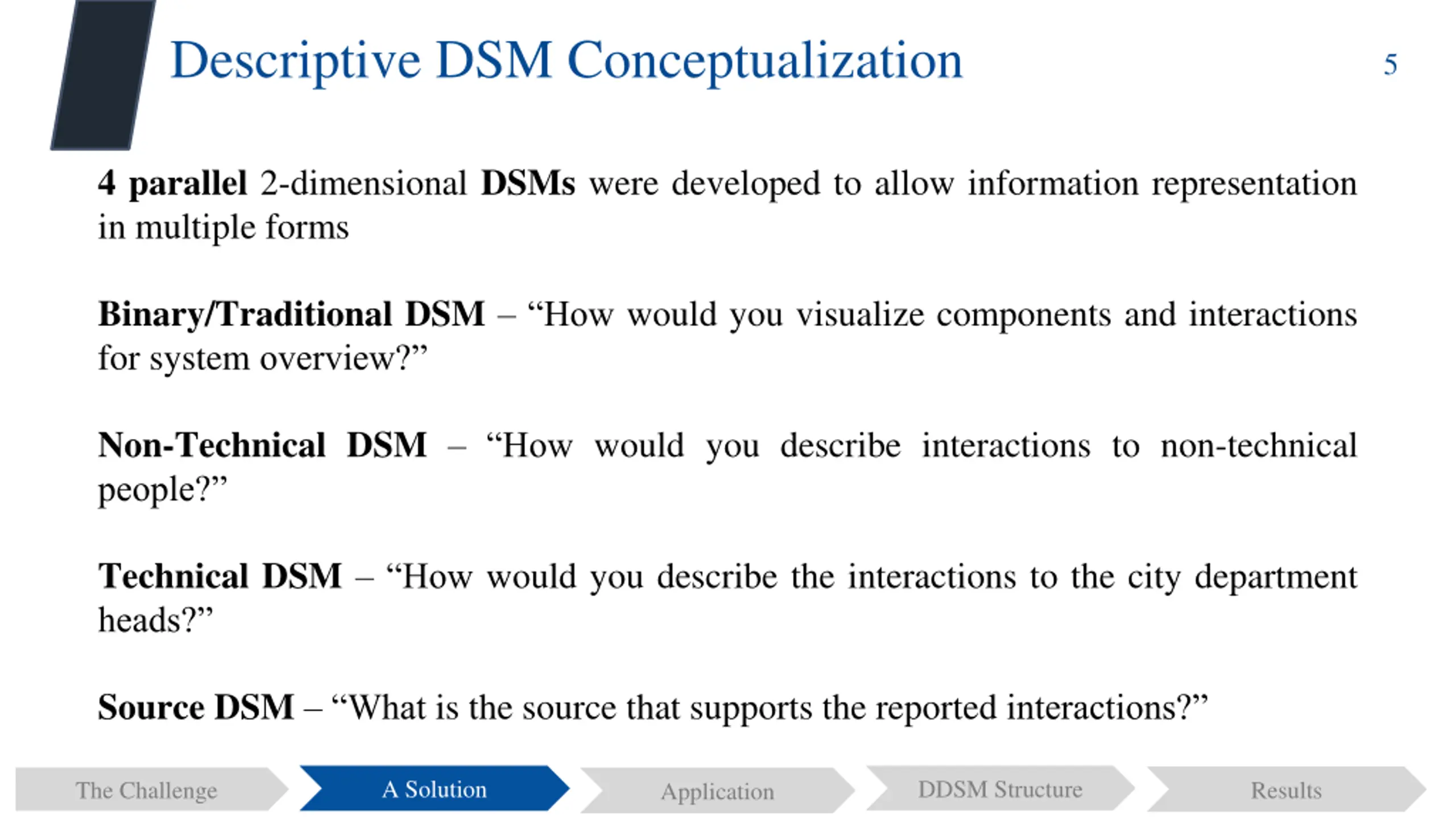 Descriptive DSM Conceptualization

5

4 parallel 2-dimensional DSMs were developed to allow information representation in multiple forms

Binary/Traditional DSM – “How would you visualize components and interactions for system overview?”

Non-Technical DSM – “How would you describe interactions to non-technical people?”

Technical DSM – “How would you describe the interactions to the city department heads?”

Source DSM – “What is the source that supports the reported interactions?”

The Challenge

A Solution

Application

DDSM Structure

Results